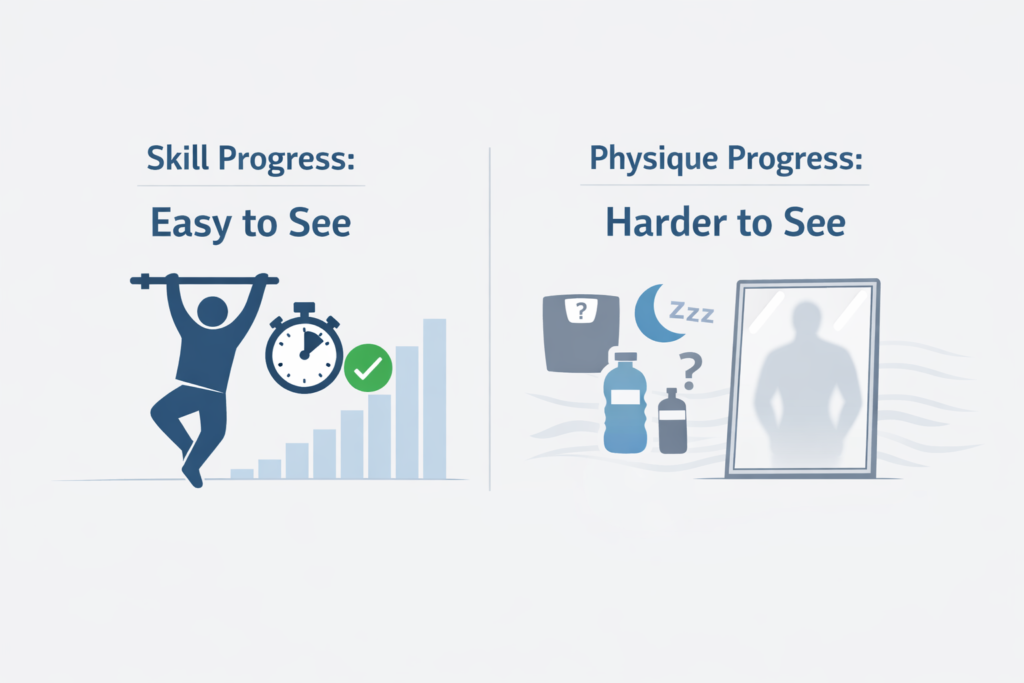 Skill Progress:

Easy to See

Physique Progress:

Harder to See

?

Zzz

?